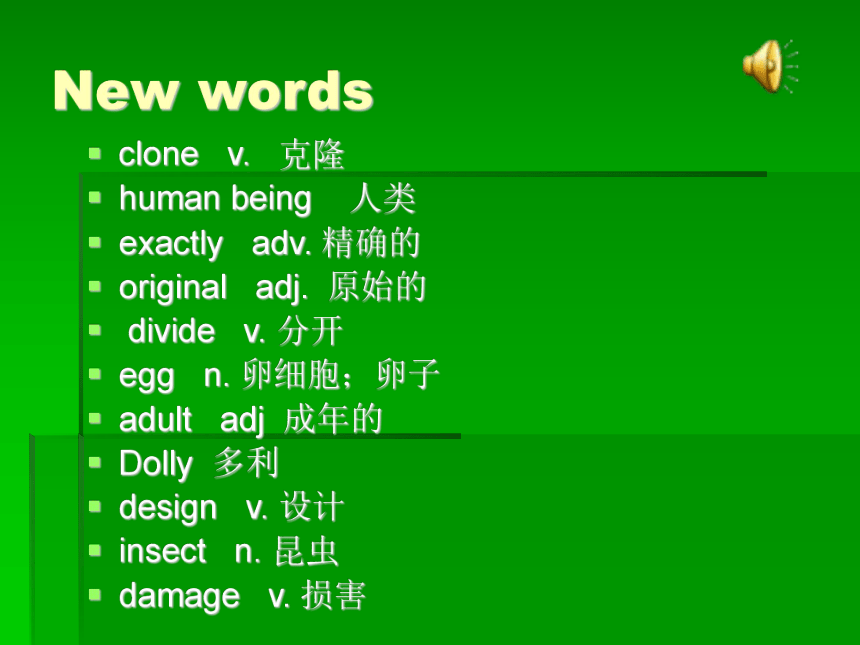 New words

- clone v. 克隆
- human being 人类
- exactly adv. 精确的
- original adj. 原始的
- divide v. 分开
- egg n. 卵细胞；卵子
- adult adj 成年的
- Dolly 多利
- design v. 设计
- insect n. 昆虫
- damage v. 损害